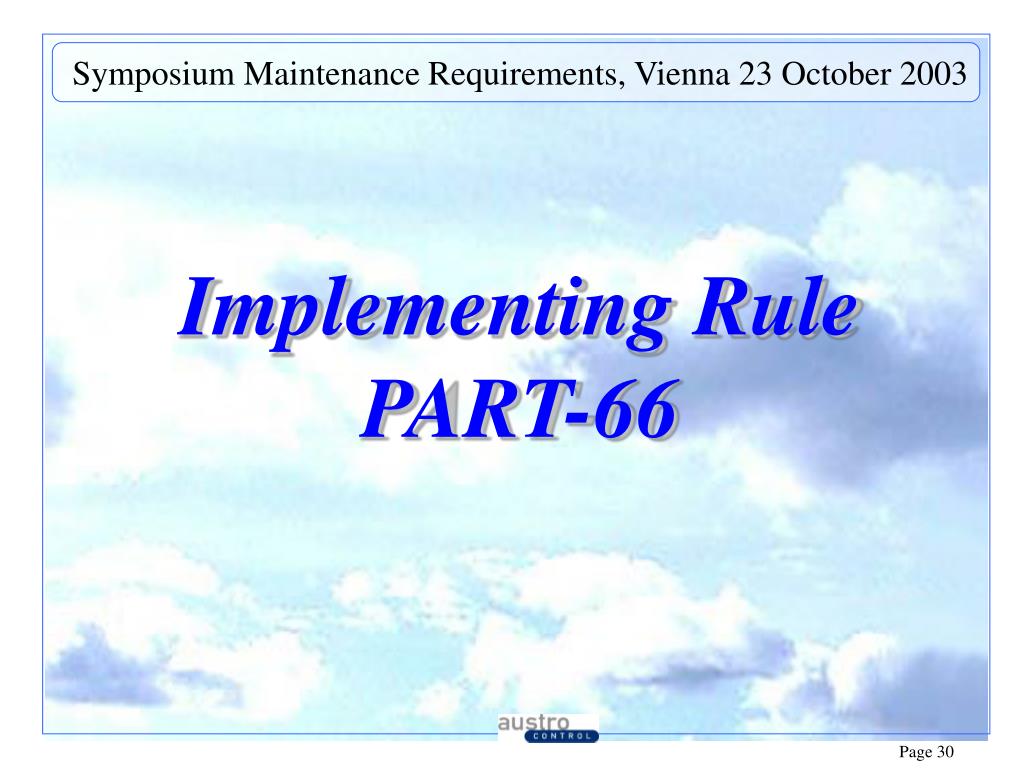 Symposium Maintenance Requirements, Vienna 23 October 2003

Implementing Rule
PART-66

austro
CONTROL

Page 30